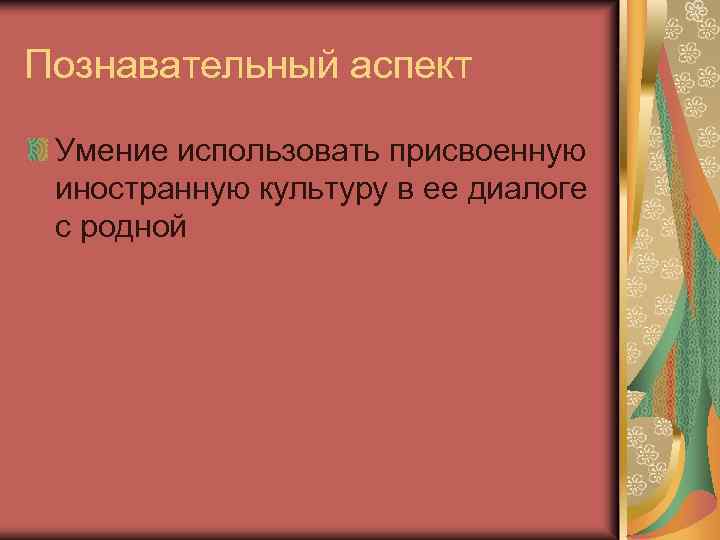 Познавательный аспект

Умение использовать присвоенную иностранную культуру в ее диалоге с родной